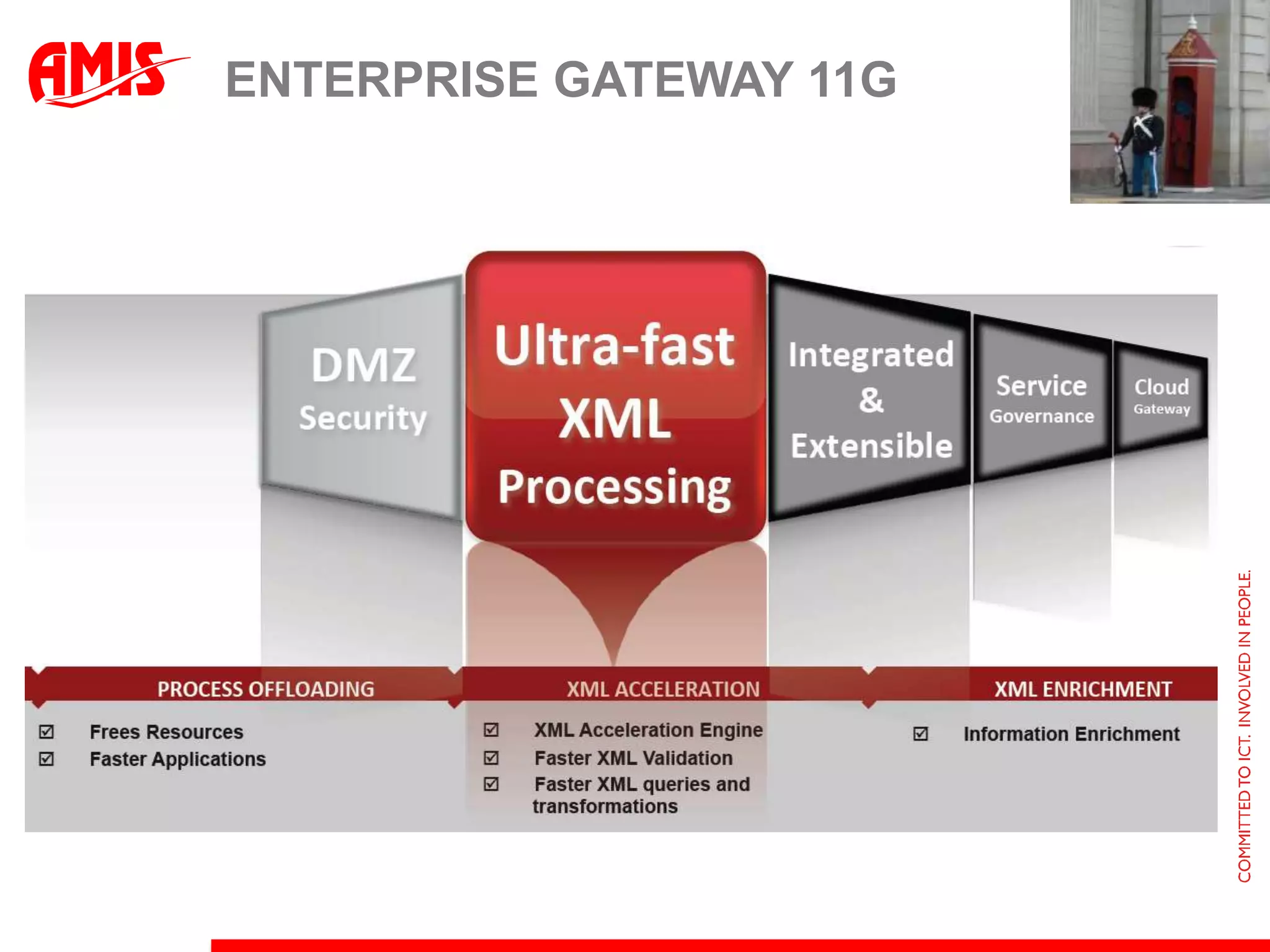 AMIS

ENTERPRISE GATEWAY 11G

DMZ Security

Ultra-fast XML Processing

Integrated & Extensible

Service Governance

Cloud Gateway

PROCESS OFFLOADING

☑ Frees Resources
☑ Faster Applications

XML ACCELERATION

☑ XML Acceleration Engine
☑ Faster XML Validation
☑ Faster XML queries and transformations

XML ENRICHMENT

☑ Information Enrichment

COMMITTED TO ICT. INVOLVED IN PEOPLE.